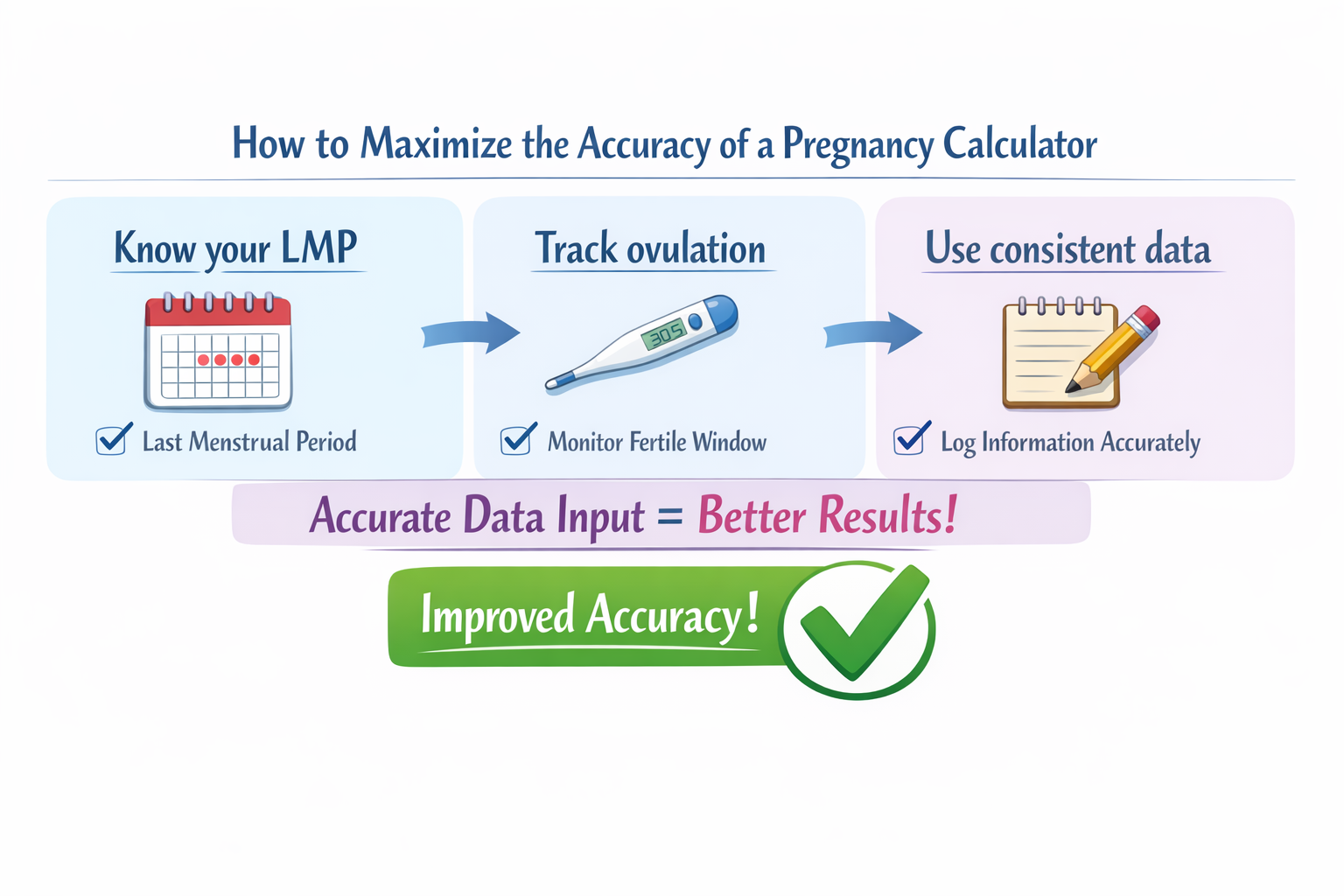 How to Maximize the Accuracy of a Pregnancy Calculator

Know your LMP

Last Menstrual Period

Track ovulation

305

Monitor Fertile Window

Use consistent data

Log Information Accurately

Accurate Data Input = Better Results!

Improved Accuracy!